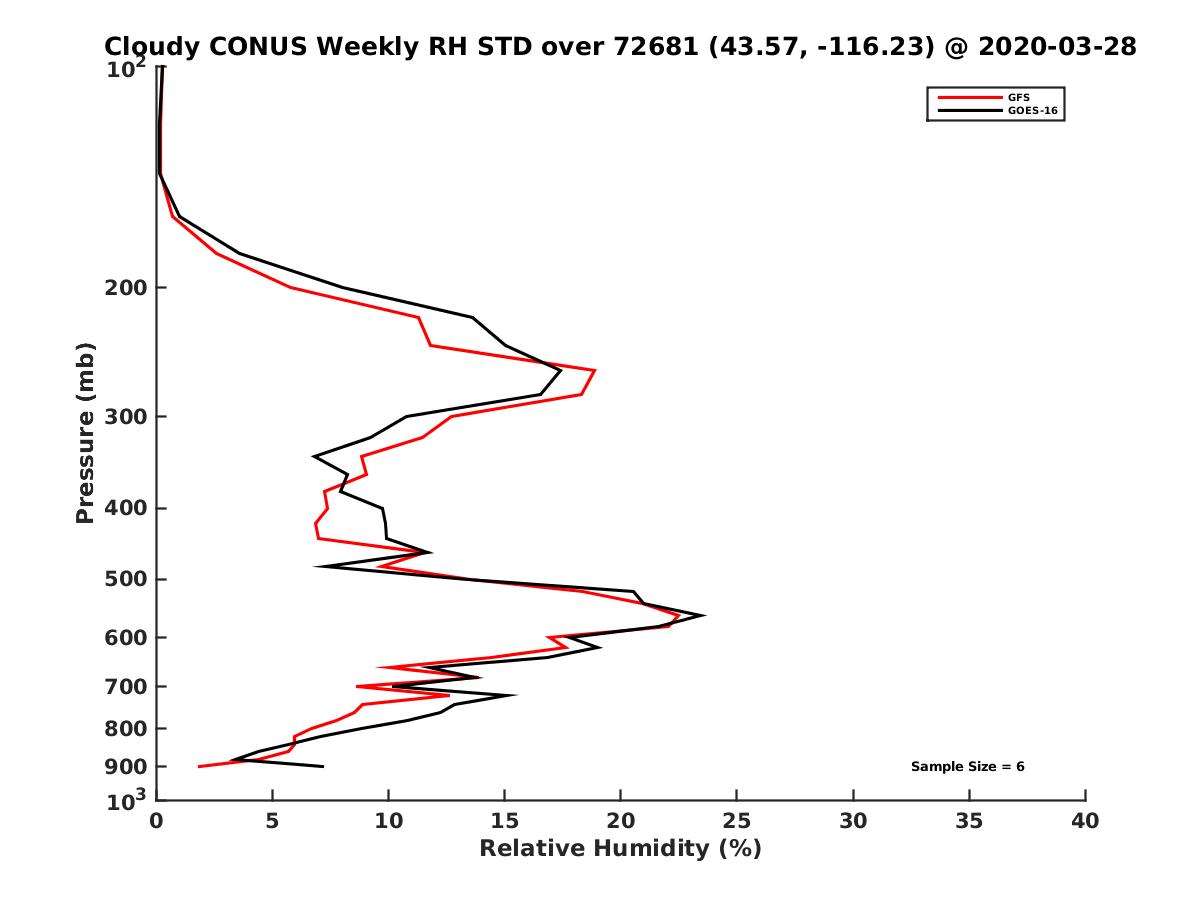 Cloudy CONUS Weekly RH STD over 72681 (43.57, -116.23) @ 2020-03-28

GFS
GOES-16

Pressure (mb)

$10^2$
200
300
400
500
600
700
800
900
$10^3$

Sample Size = 6

0 5 10 15 20 25 30 35 40

Relative Humidity (%)